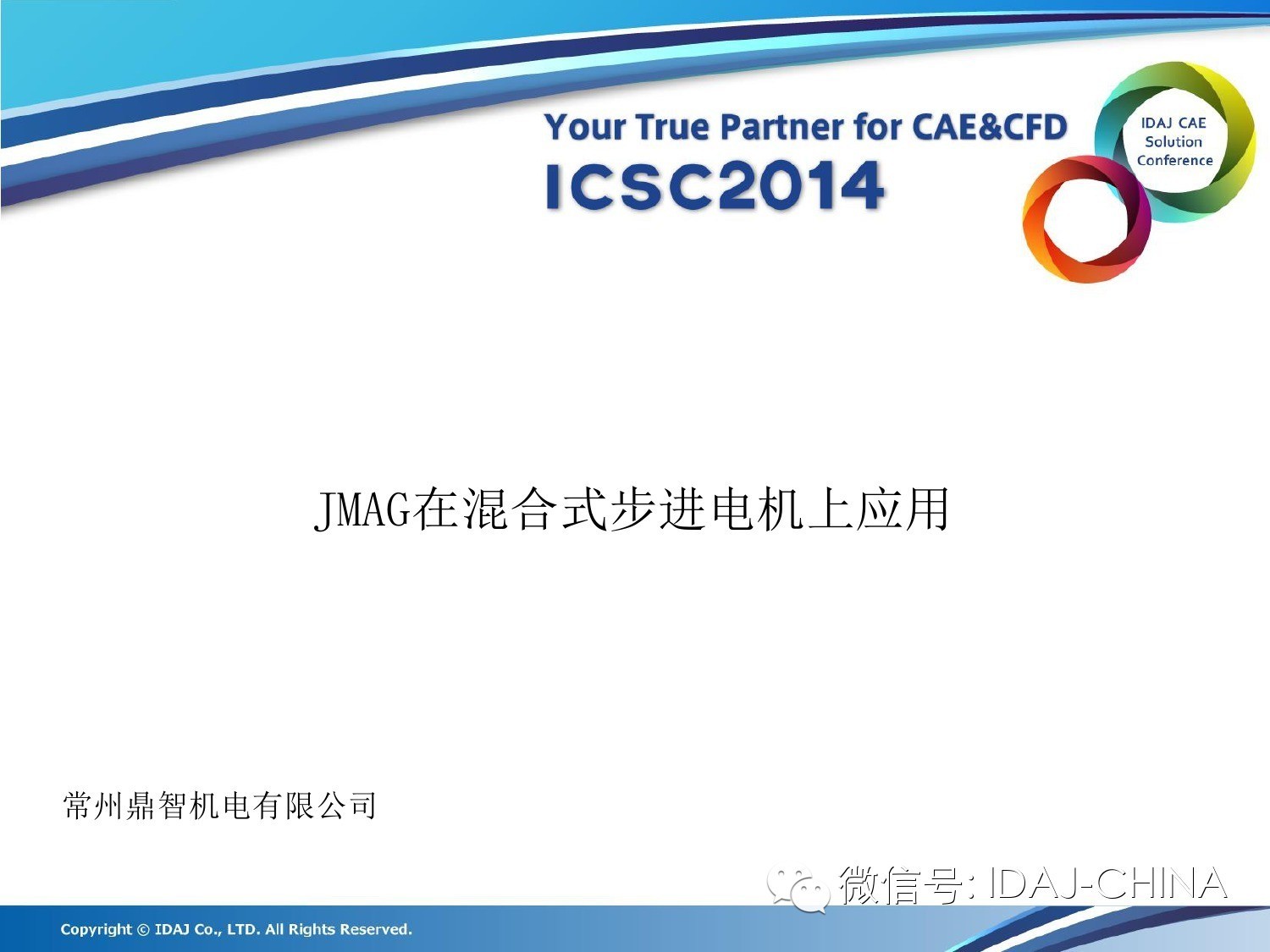 Your True Partner for CAE&CFD
ICSC2014

IDAJ CAE Solution Conference

JMAG在混合式步进电机上应用

常州鼎智机电有限公司

微信号: IDAJ-CHINA

Copyright © IDAJ Co., LTD. All Rights Reserved.